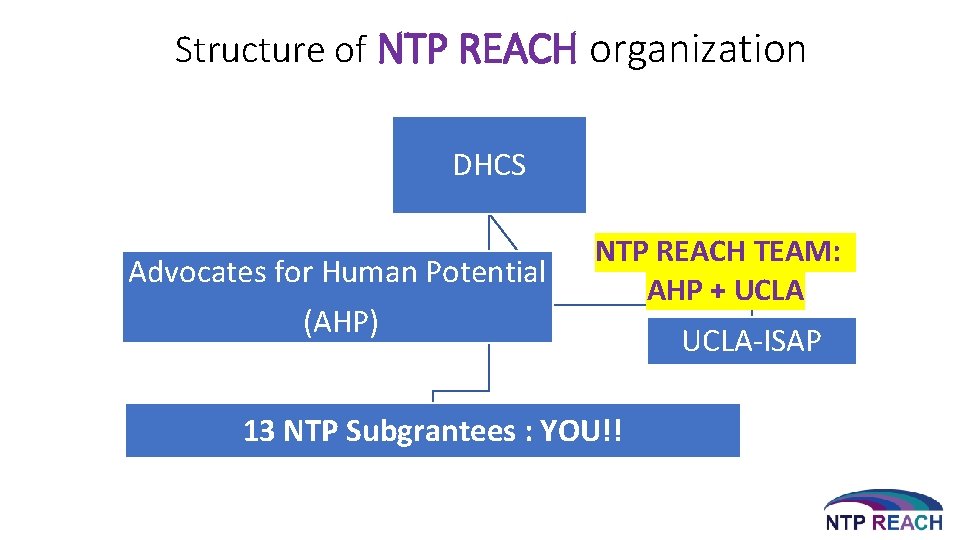 Structure of NTP REACH organization

DHCS

Advocates for Human Potential (AHP)

NTP REACH TEAM: AHP + UCLA

UCLA-ISAP

13 NTP Subgrantees : YOU!!

NTP REACH